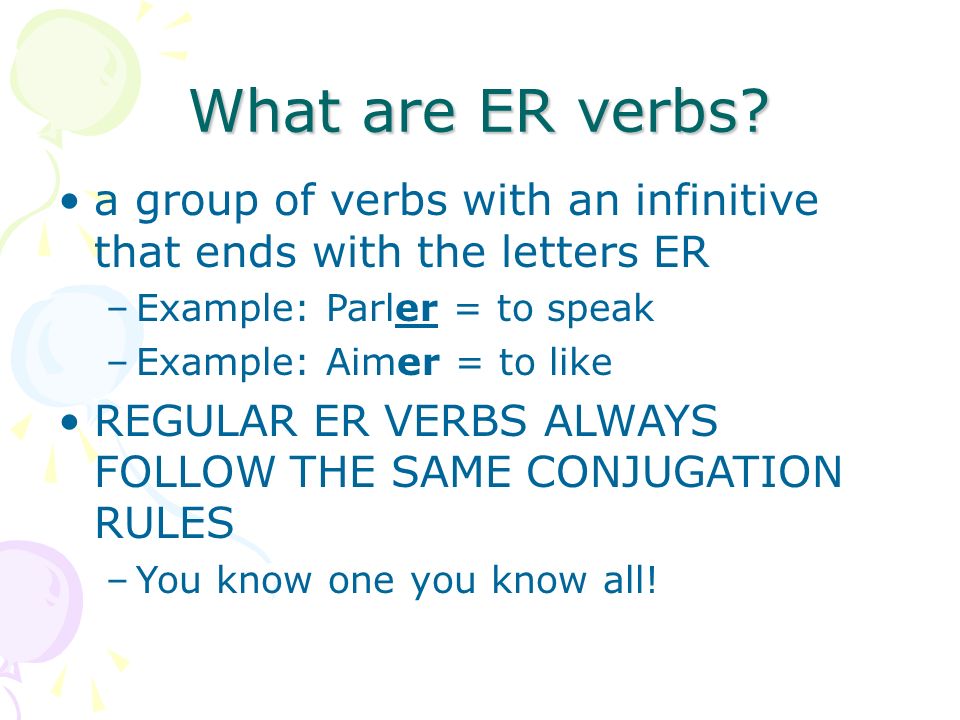 What are ER verbs?

• a group of verbs with an infinitive that ends with the letters ER

– Example: Parler = to speak

– Example: Aimer = to like

• REGULAR ER VERBS ALWAYS FOLLOW THE SAME CONJUGATION RULES

– You know one you know all!